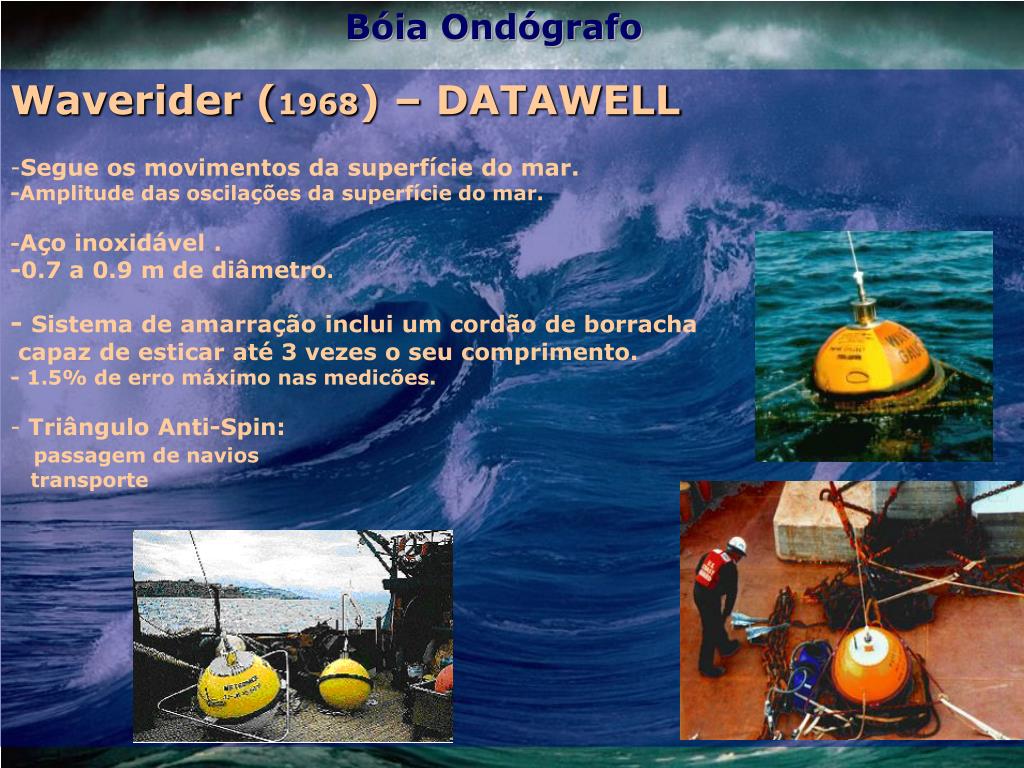 Bóia Ondógrafo

Waverider (1968) – DATAWELL

-Segue os movimentos da superfície do mar.
-Amplitude das oscilações da superfície do mar.

-Aço inoxidável .
-0.7 a 0.9 m de diâmetro.

- Sistema de amarração inclui um cordão de borracha capaz de esticar até 3 vezes o seu comprimento.
- 1.5% de erro máximo nas medicões.

- Triângulo Anti-Spin:
passagem de navios
transporte